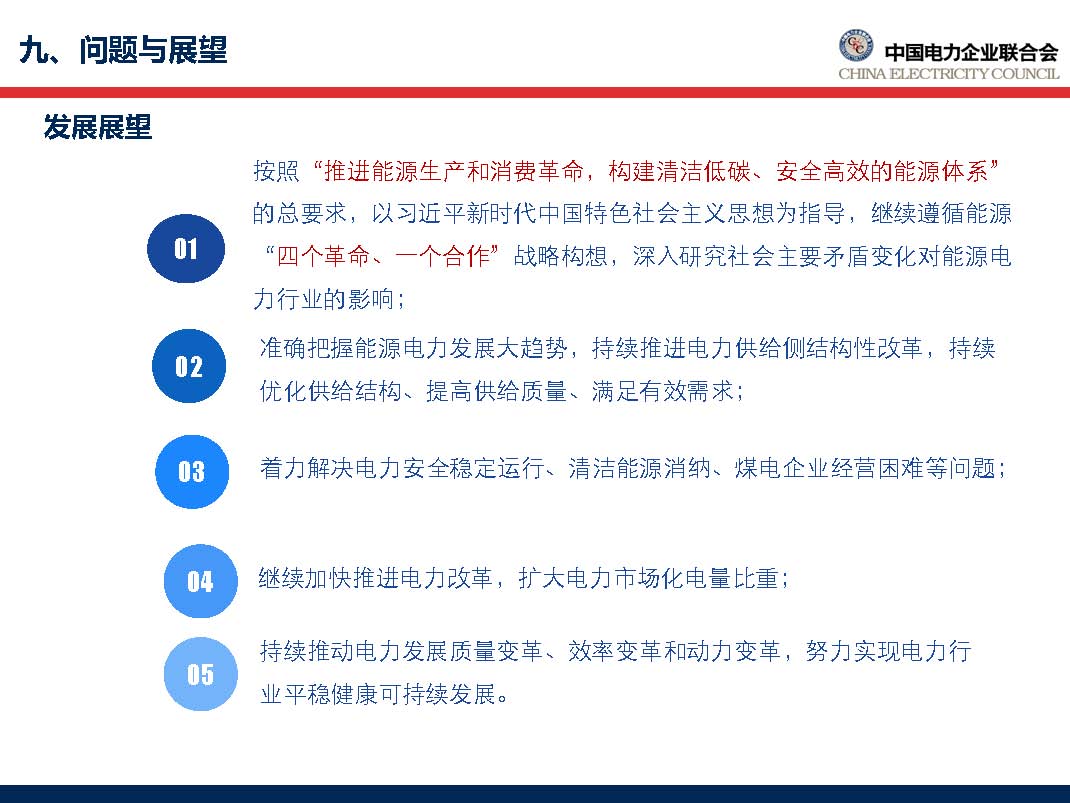 九、问题与展望

中国电力企业联合会
CHINA ELECTRICITY COUNCIL

发展展望

01

按照“推进能源生产和消费革命，构建清洁低碳、安全高效的能源体系”的总要求，以习近平新时代中国特色社会主义思想为指导，继续遵循能源“四个革命、一个合作”战略构想，深入研究社会主要矛盾变化对能源电力行业的影响；

02

准确把握能源电力发展大趋势，持续推进电力供给侧结构性改革，持续优化供给结构、提高供给质量、满足有效需求；

03

着力解决电力安全稳定运行、清洁能源消纳、煤电企业经营困难等问题；

04

继续加快推进电力改革，扩大电力市场化电量比重；

05

持续推动电力发展质量变革、效率变革和动力变革，努力实现电力行业平稳健康可持续发展。